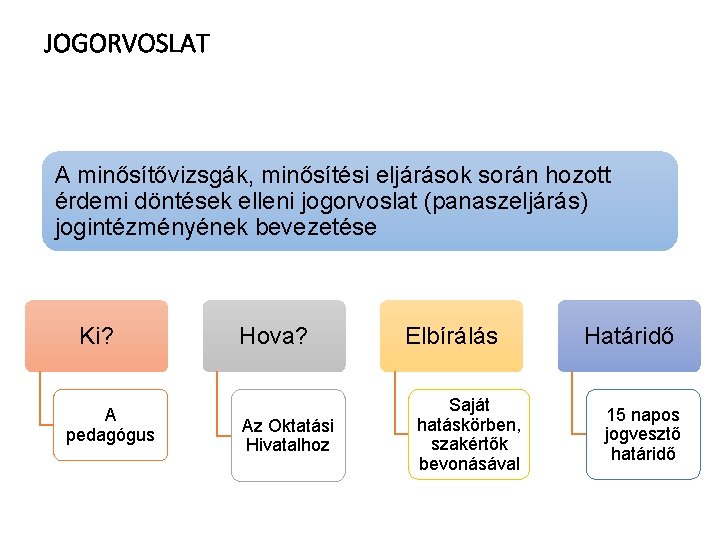 JOGORVOSLAT

A minősítővizsgák, minősítési eljárások során hozott érdemi döntések elleni jogorvoslat (panaszeljárás) jogintézményének bevezetése

Ki?

A pedagógus

Hova?

Az Oktatási Hivatalhoz

Elbírálás

Saját hatáskörben, szakértők bevonásával

Határidő

15 napos jogvesztő határidő